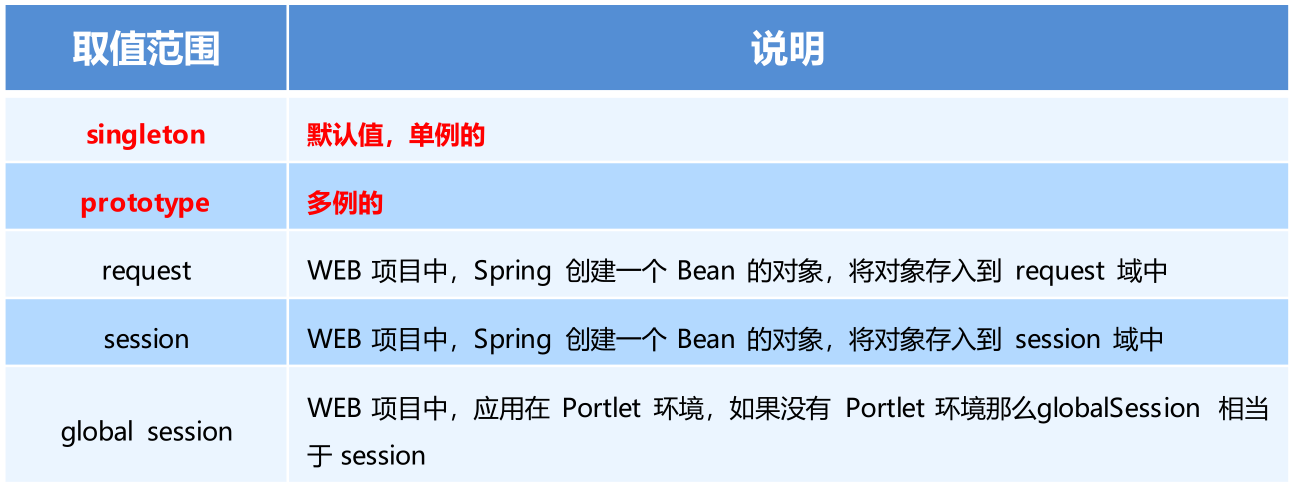 | 取值范围 | 说明 |
|---|---|
| singleton | 默认值，单例的 |
| prototype | 多例的 |
| request | WEB 项目中，Spring 创建一个 Bean 的对象，将对象存入到 request 域中 |
| session | WEB 项目中，Spring 创建一个 Bean 的对象，将对象存入到 session 域中 |
| global session | WEB 项目中，应用在 Portlet 环境，如果没有 Portlet 环境那么globalSession 相当于 session |